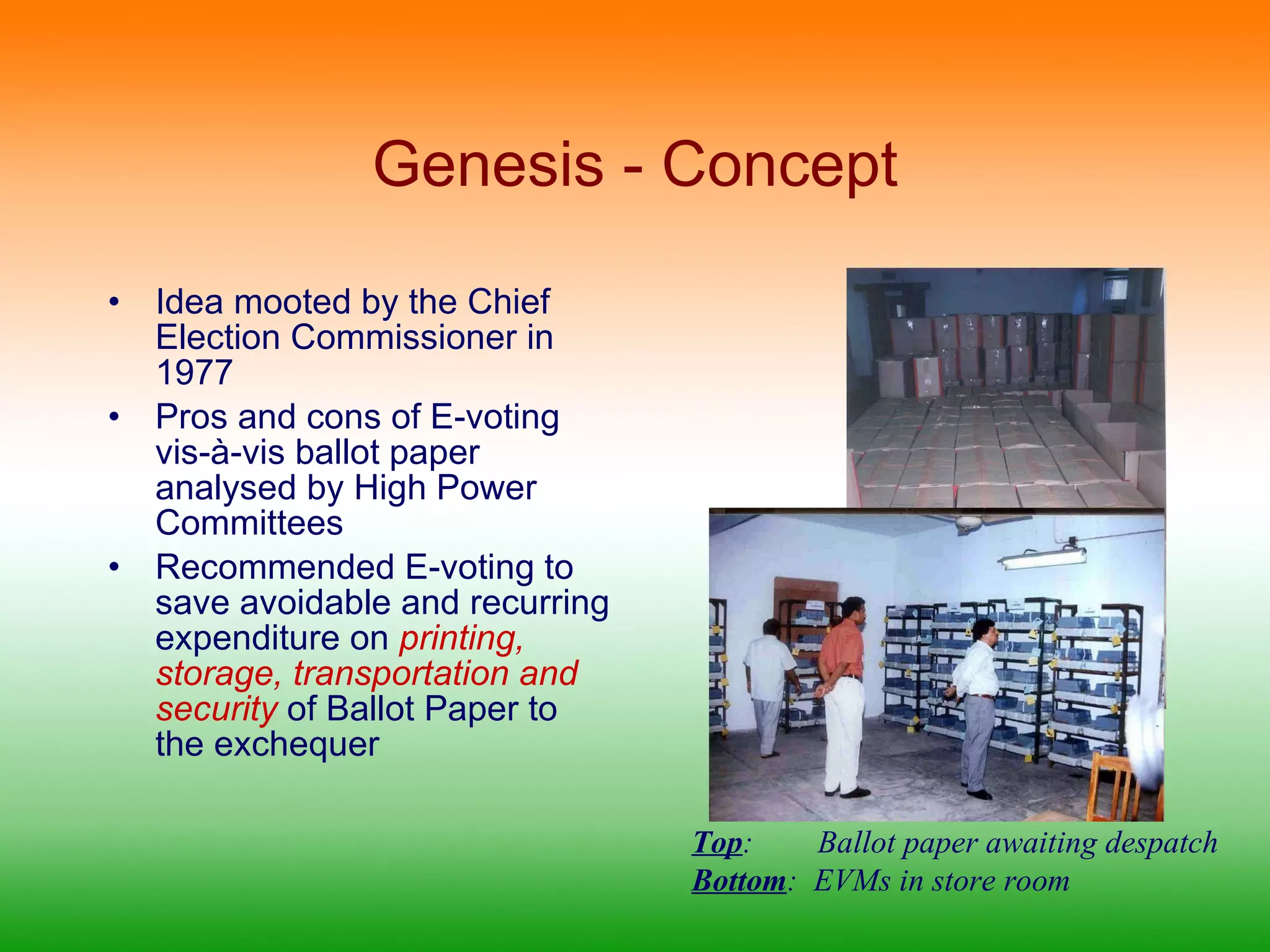 Genesis - Concept

• Idea mooted by the Chief Election Commissioner in 1977

• Pros and cons of E-voting vis-à-vis ballot paper analysed by High Power Committees

• Recommended E-voting to save avoidable and recurring expenditure on printing, storage, transportation and security of Ballot Paper to the exchequer

Top: Ballot paper awaiting despatch
Bottom: EVMs in store room